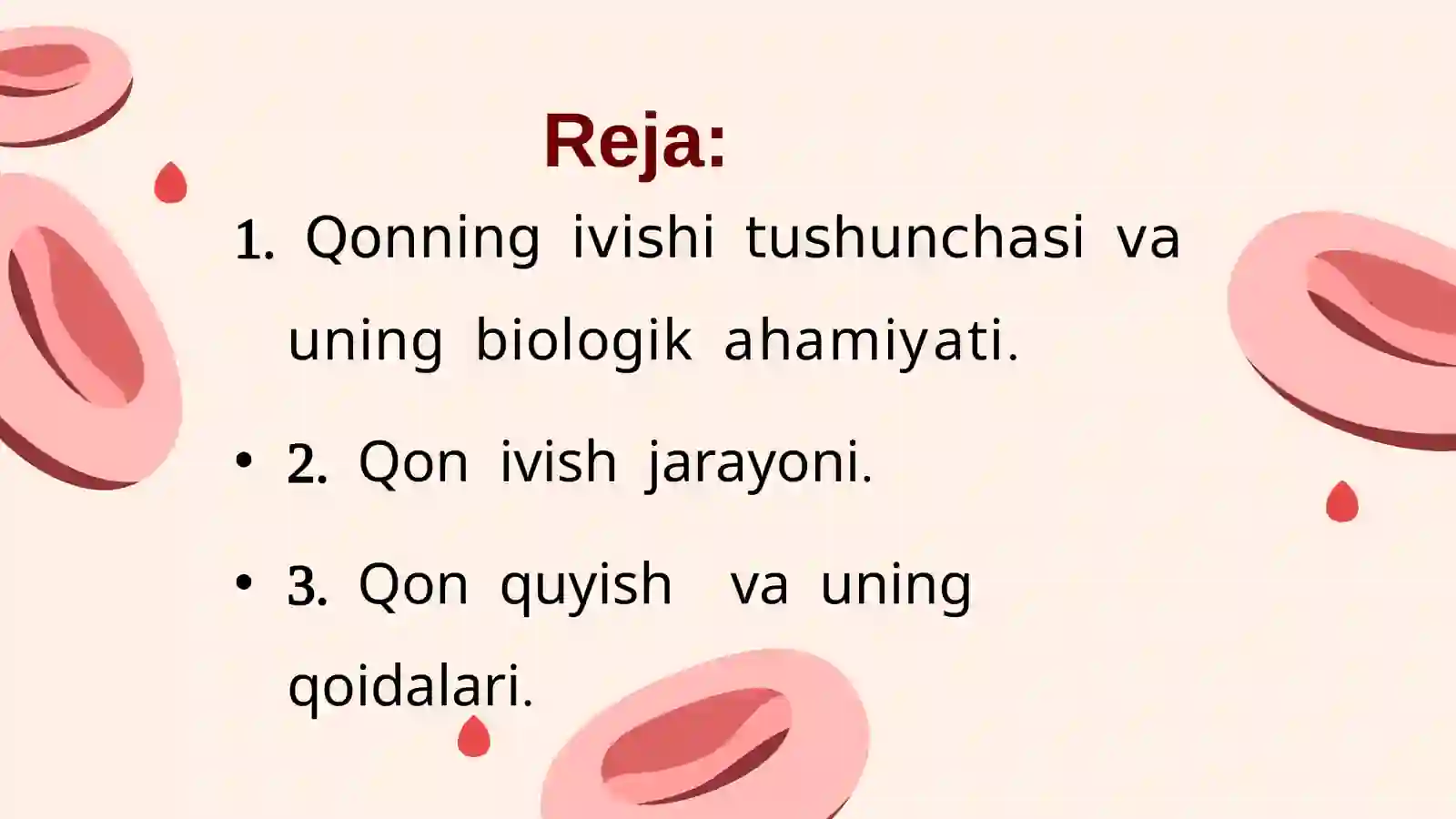 Reja:

1. Qonning ivishi tushunchasi va uning biologik ahamiyati.

• 2. Qon ivish jarayoni.

• 3. Qon quyish va uning qoidalari.